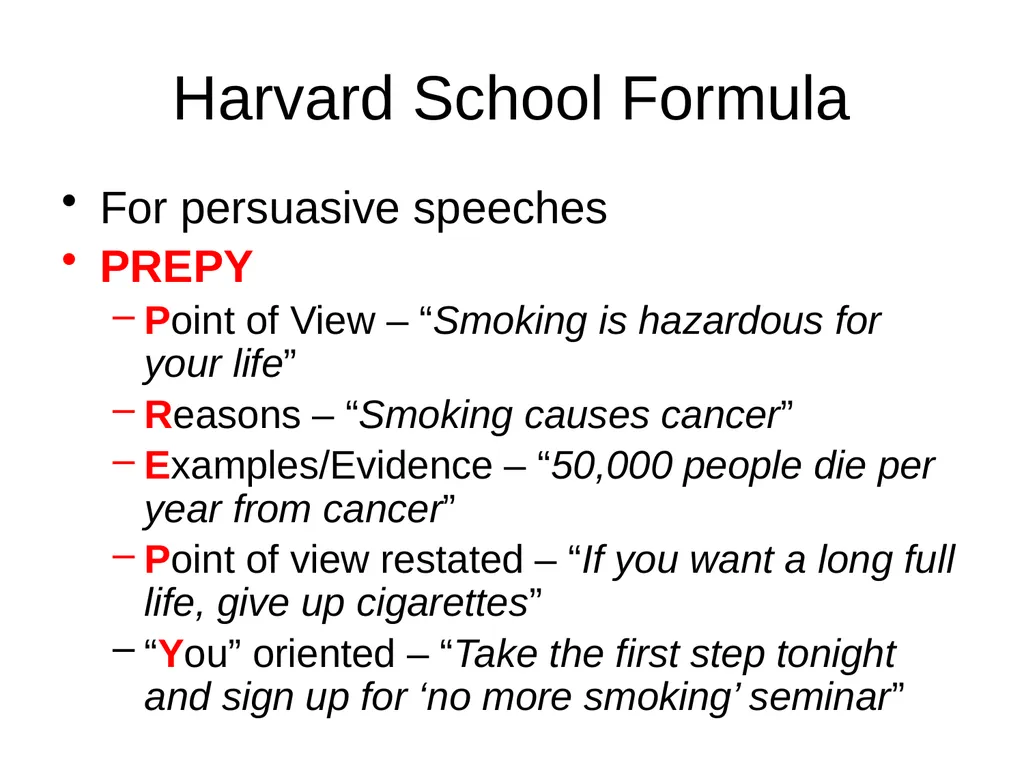 Harvard School Formula

• For persuasive speeches
• PREPY
- Point of View – "Smoking is hazardous for your life"
- Reasons – "Smoking causes cancer"
- Examples/Evidence – "50,000 people die per year from cancer"
- Point of view restated – "If you want a long full life, give up cigarettes"
- "You" oriented – "Take the first step tonight and sign up for 'no more smoking' seminar"